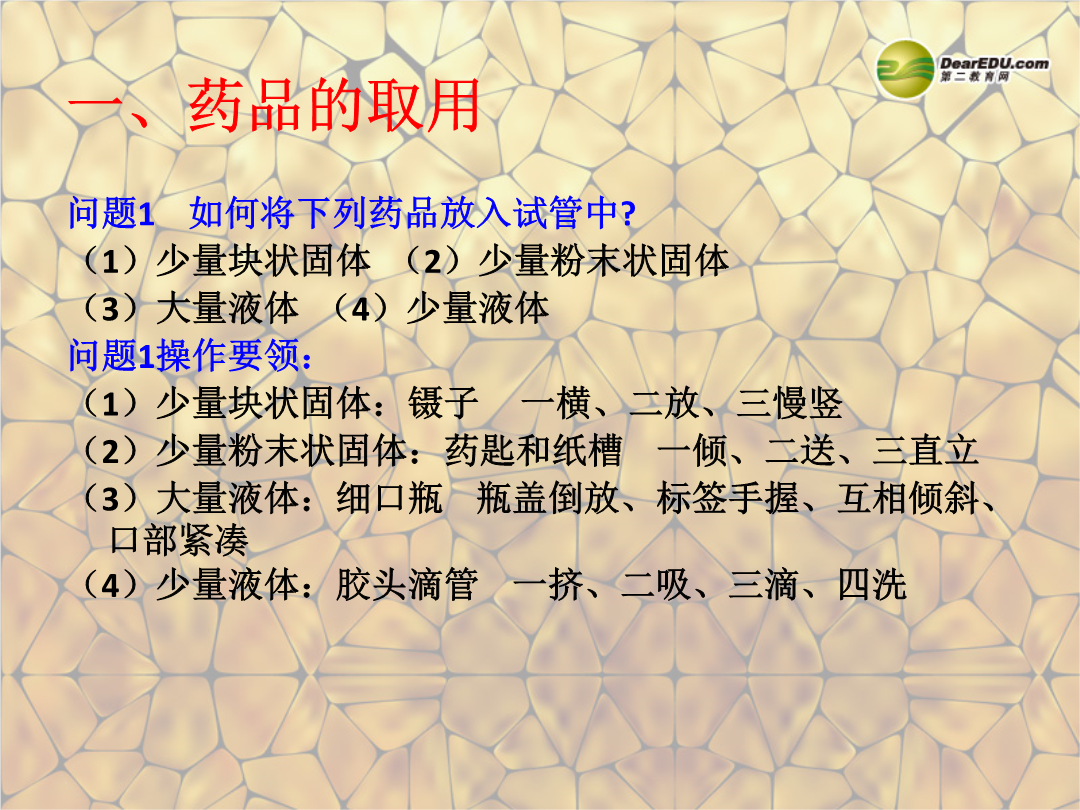 DearEDU.com
第二教育网

一、药品的取用

问题1　如何将下列药品放入试管中?
（1）少量块状固体 （2）少量粉末状固体
（3）大量液体 （4）少量液体
问题1操作要领：
（1）少量块状固体：镊子　一横、二放、三慢竖
（2）少量粉末状固体：药匙和纸槽　一倾、二送、三直立
（3）大量液体：细口瓶　瓶盖倒放、标签手握、互相倾斜、口部紧凑
（4）少量液体：胶头滴管　一挤、二吸、三滴、四洗